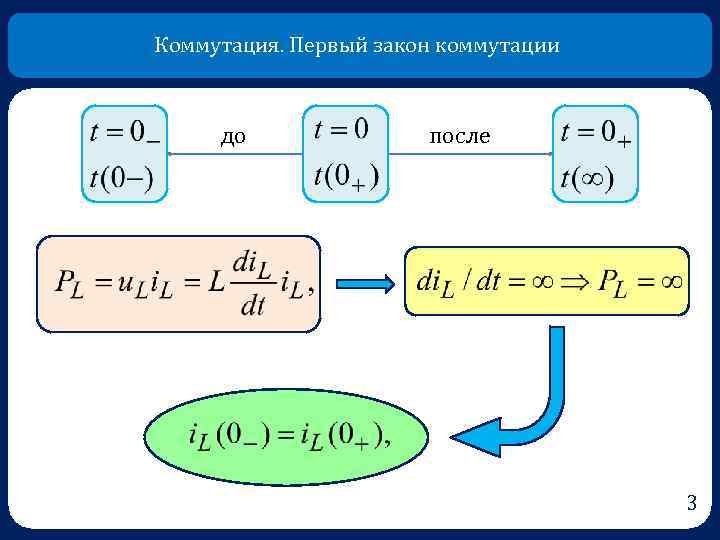 Коммутация. Первый закон коммутации

$t = 0_-$
$t(0-)$

до

$t = 0$
$t(0_+)$

после

$t = 0_+$
$t(\infty)$

$P_L = u_L i_L = L\frac{di_L}{dt} i_L,$

$di_L / dt = \infty \Rightarrow P_L = \infty$

$i_L(0_-) = i_L(0_+),$

3